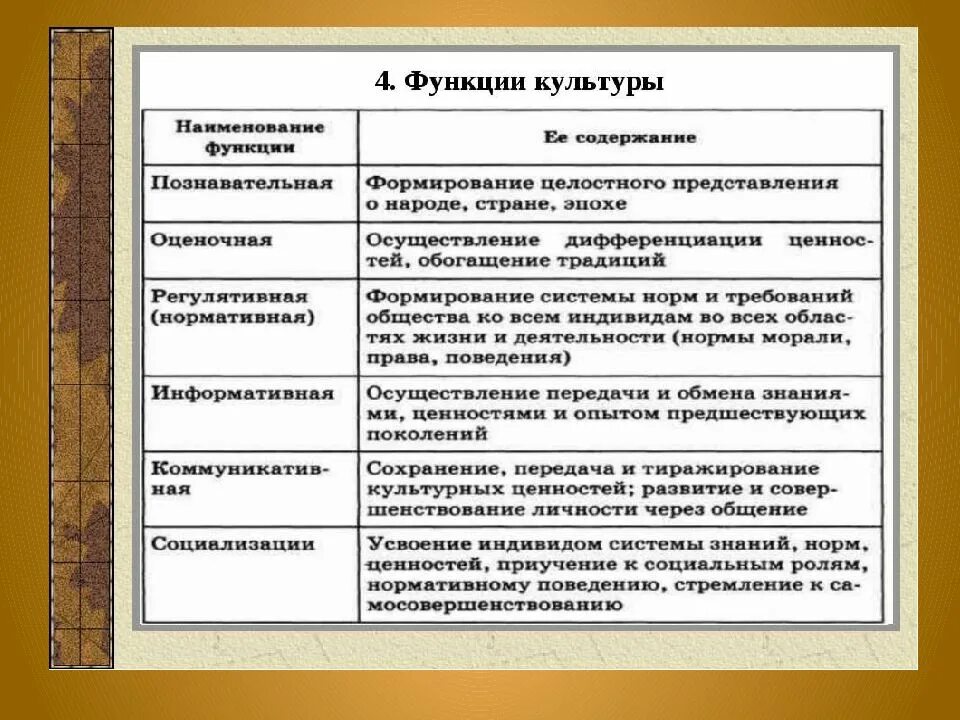 4. Функции культуры

| Наименование функции | Ее содержание |
|---|---|
| Познавательная | Формирование целостного представления о народе, стране, эпохе |
| Оценочная | Осуществление дифференциации ценностей, обогащение традиций |
| Регулятивная (нормативная) | Формирование системы норм и требований общества ко всем индивидам во всех областях жизни и деятельности (нормы морали, права, поведения) |
| Информативная | Осуществление передачи и обмена знаниями, ценностями и опытом предшествующих поколений |
| Коммуникативная | Сохранение, передача и тиражирование культурных ценностей; развитие и совершенствование личности через общение |
| Социализации | Усвоение индивидом системы знаний, норм, ценностей, приучение к социальным ролям, нормативному поведению, стремление к самосовершенствованию |